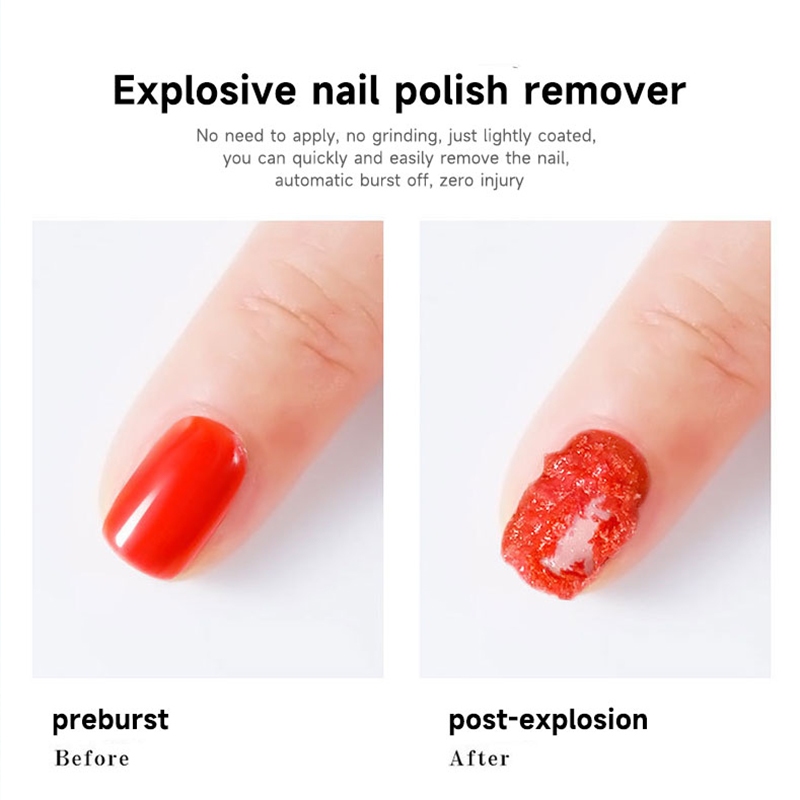 Explosive nail polish remover

No need to apply, no grinding, just lightly coated, you can quickly and easily remove the nail, automatic burst off, zero injury

preburst
Before

post-explosion
After